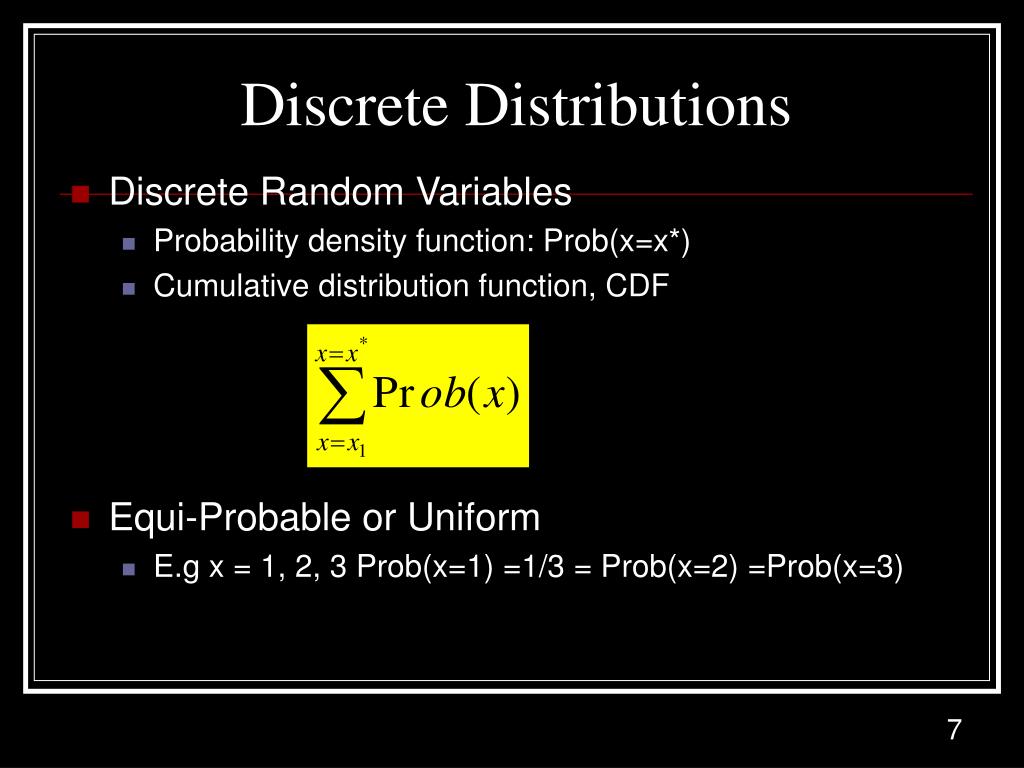 Discrete Distributions

Discrete Random Variables

Probability density function: Prob(x=x*)

Cumulative distribution function, CDF

$\sum_{x=x_1}^{x=x^*} \Pr ob(x)$

Equi-Probable or Uniform

E.g x = 1, 2, 3 Prob(x=1) =1/3 = Prob(x=2) =Prob(x=3)

7